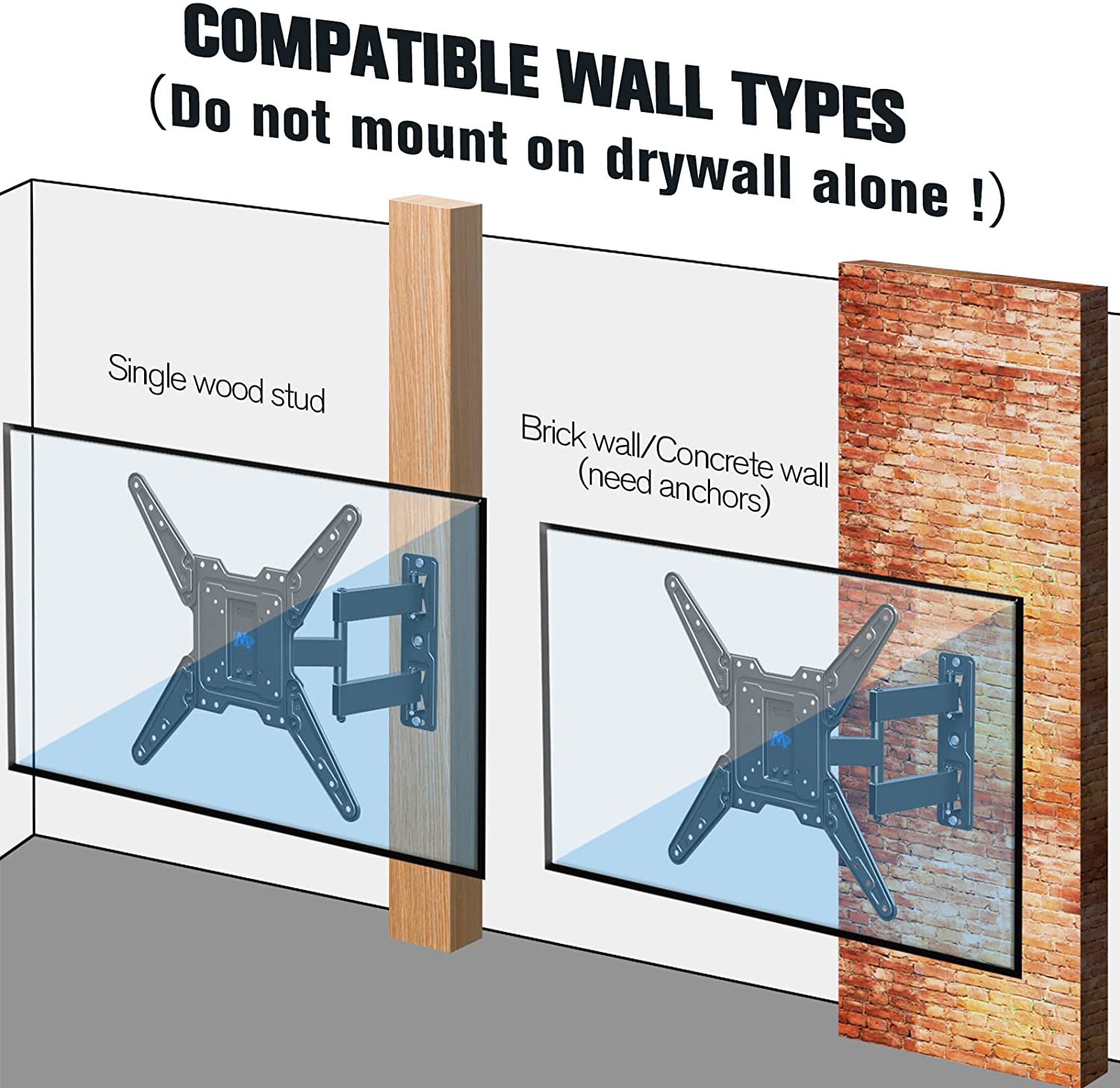 COMPATIBLE WALL TYPES
(Do not mount on drywall alone !)

Single wood stud

Brick wall/Concrete wall
(need anchors)